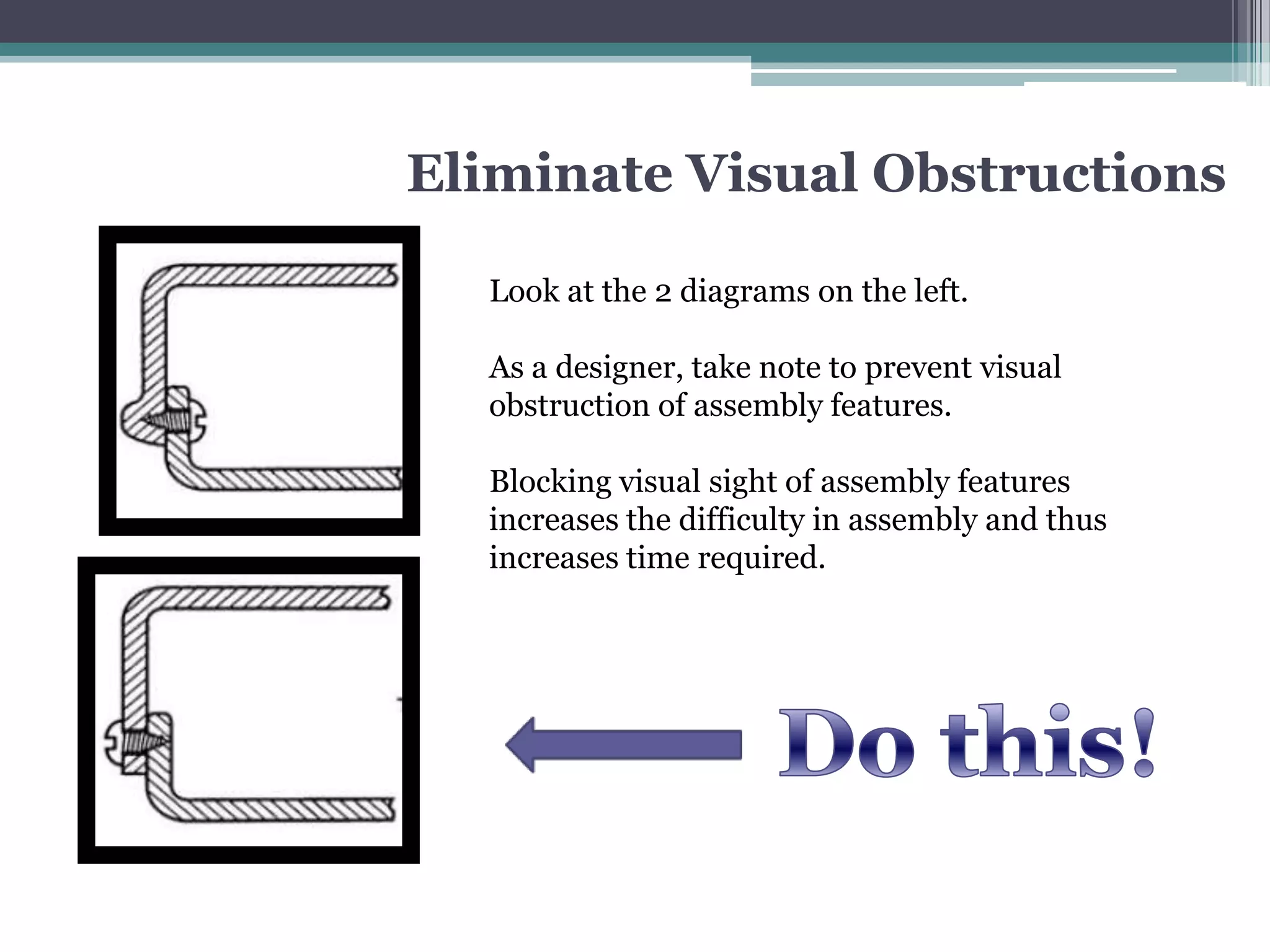 Eliminate Visual Obstructions

Look at the 2 diagrams on the left.

As a designer, take note to prevent visual obstruction of assembly features.

Blocking visual sight of assembly features increases the difficulty in assembly and thus increases time required.

Do this!